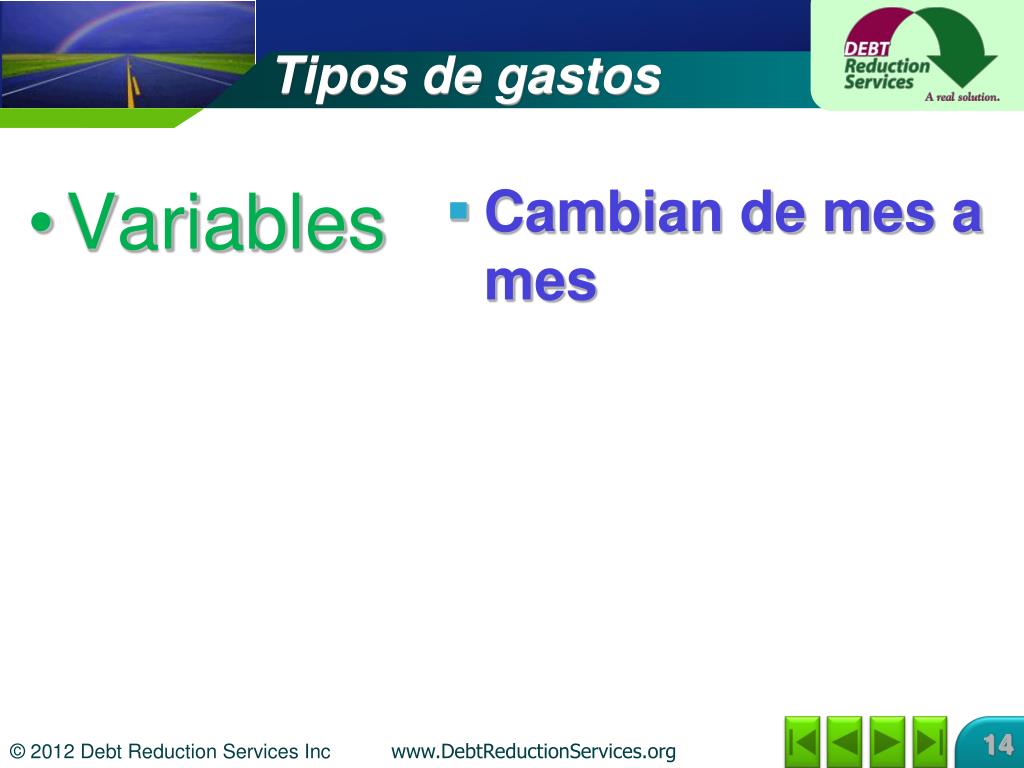 Tipos de gastos

DEBT Reduction Services A real solution.

• Variables

▪ Cambian de mes a mes

© 2012 Debt Reduction Services Inc www.DebtReductionServices.org

14